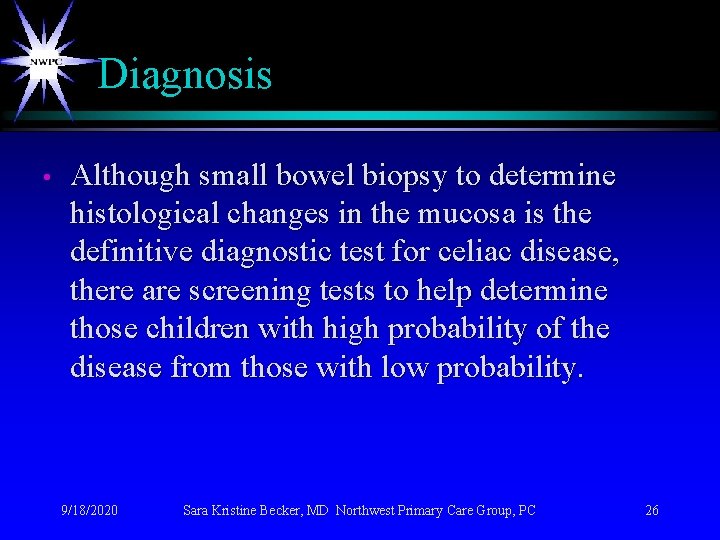 NWPC

Diagnosis

• Although small bowel biopsy to determine histological changes in the mucosa is the definitive diagnostic test for celiac disease, there are screening tests to help determine those children with high probability of the disease from those with low probability.

9/18/2020 Sara Kristine Becker, MD Northwest Primary Care Group, PC 26